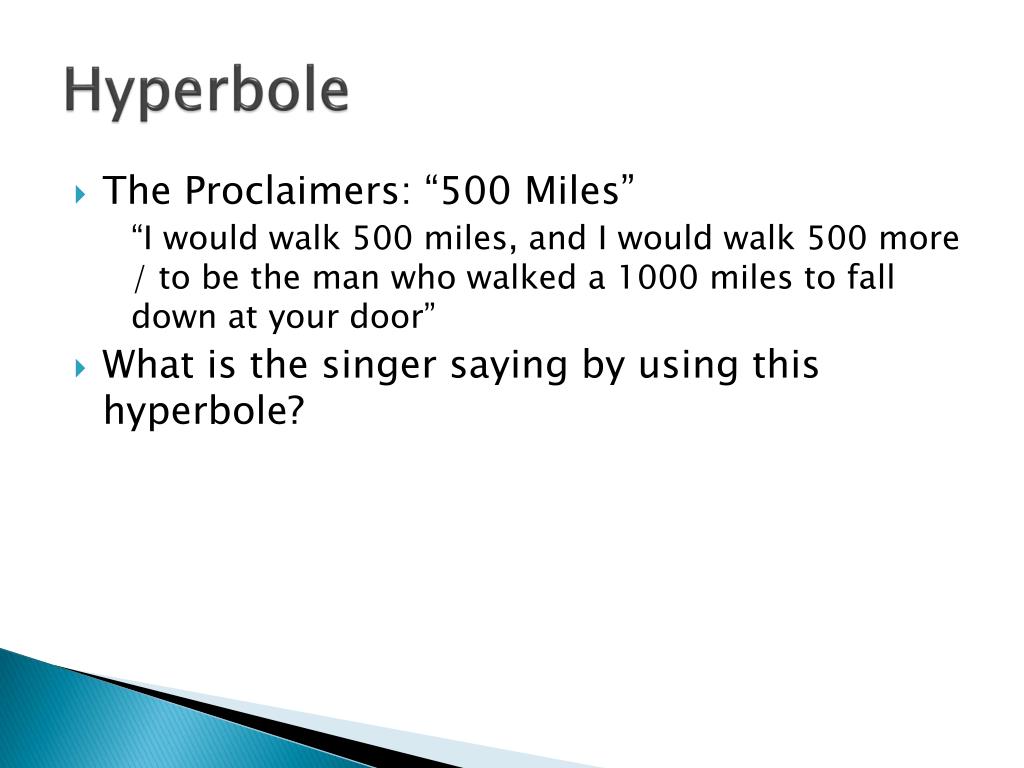 Hyperbole

The Proclaimers: “500 Miles”

“I would walk 500 miles, and I would walk 500 more / to be the man who walked a 1000 miles to fall down at your door”

What is the singer saying by using this hyperbole?